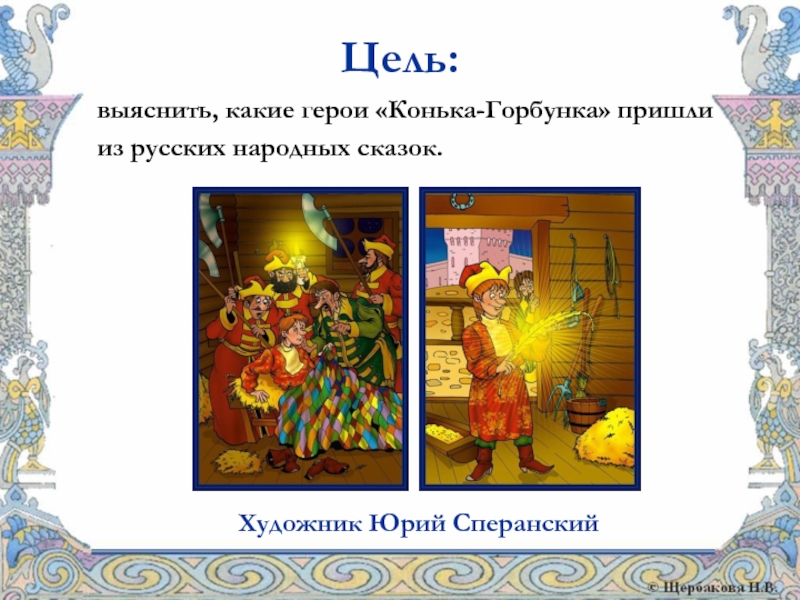 Цель:

выяснить, какие герои «Конька-Горбунка» пришли из русских народных сказок.

Художник Юрий Сперанский

© Щербакова Н.В.